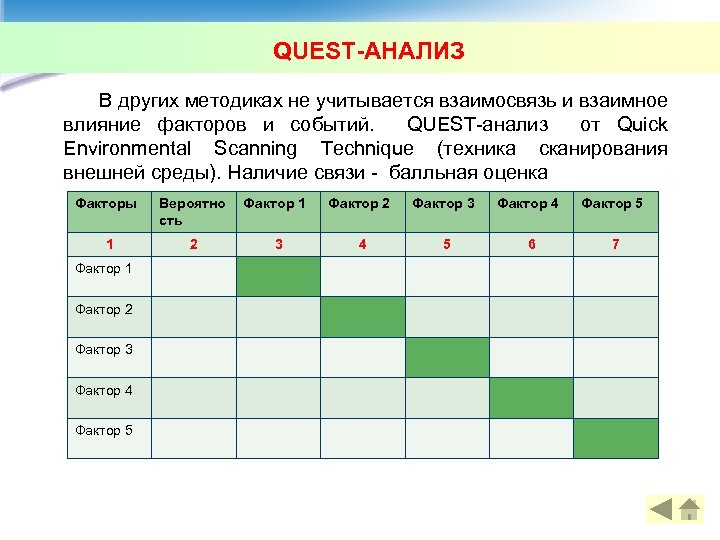 QUEST-АНАЛИЗ

В других методиках не учитывается взаимосвязь и взаимное влияние факторов и событий. QUEST-анализ от Quick Environmental Scanning Technique (техника сканирования внешней среды). Наличие связи - балльная оценка

| Факторы | Вероятность | Фактор 1 | Фактор 2 | Фактор 3 | Фактор 4 | Фактор 5 |
|---|---|---|---|---|---|---|
| 1 | 2 | 3 | 4 | 5 | 6 | 7 |
| Фактор 1 | | | | | | |
| Фактор 2 | | | | | | |
| Фактор 3 | | | | | | |
| Фактор 4 | | | | | | |
| Фактор 5 | | | | | | |